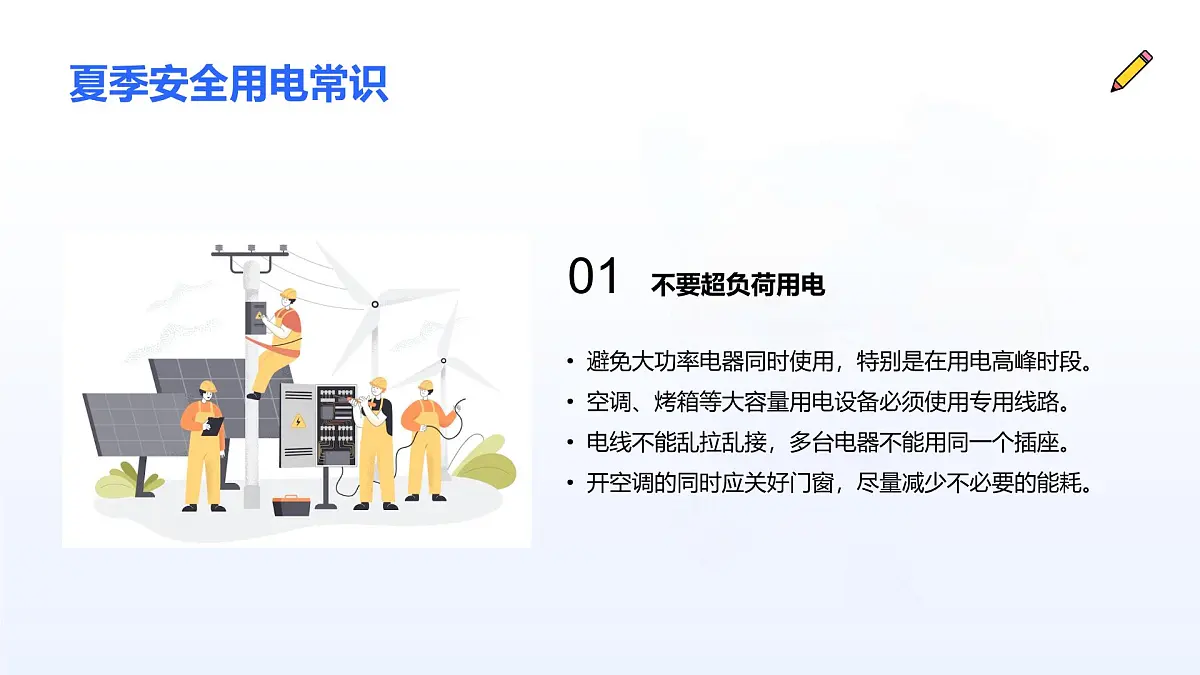 夏季安全用电常识

01 不要超负荷用电

• 避免大功率电器同时使用，特别是在用电高峰时段。
• 空调、烤箱等大容量用电设备必须使用专用线路。
• 电线不能乱拉乱接，多台电器不能用同一个插座。
• 开空调的同时应关好门窗，尽量减少不必要的能耗。